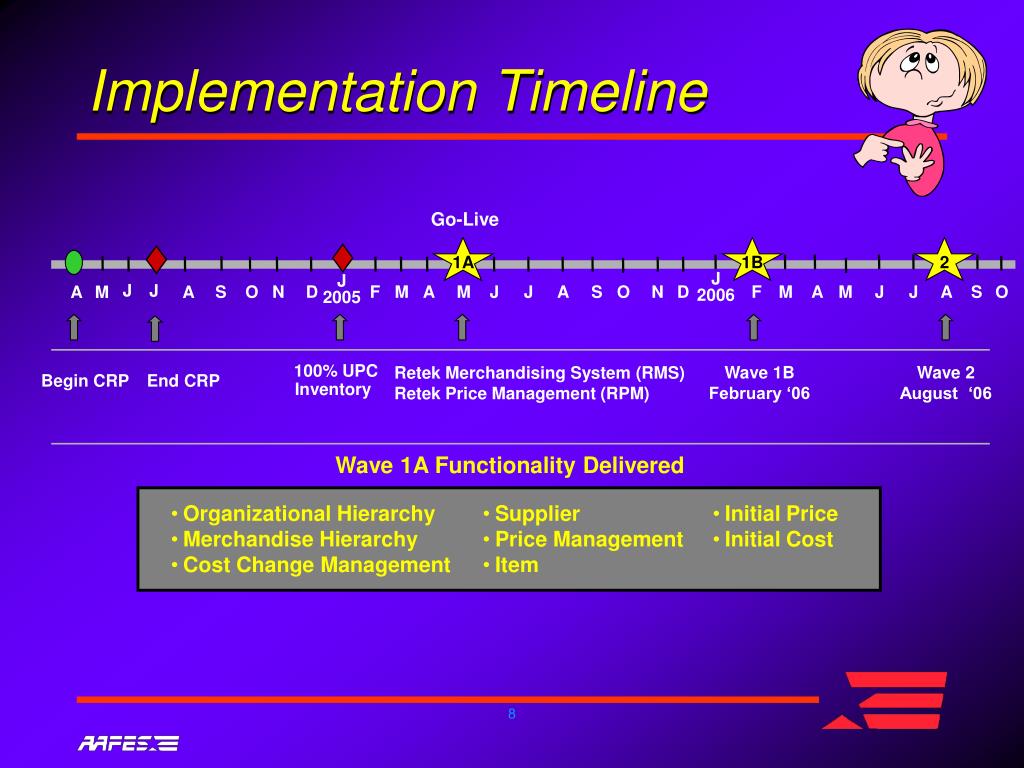 Implementation Timeline

Go-Live

1A

1B

2

A M J J A S O N D J 2005 F M A M J J A S O N D J 2006 F M A M J J A S O

Begin CRP

End CRP

100% UPC Inventory

Retek Merchandising System (RMS)
Retek Price Management (RPM)

Wave 1B
February ‘06

Wave 2
August ‘06

Wave 1A Functionality Delivered

• Organizational Hierarchy
• Merchandise Hierarchy
• Cost Change Management

• Supplier
• Price Management
• Item

• Initial Price
• Initial Cost

8

AAFES